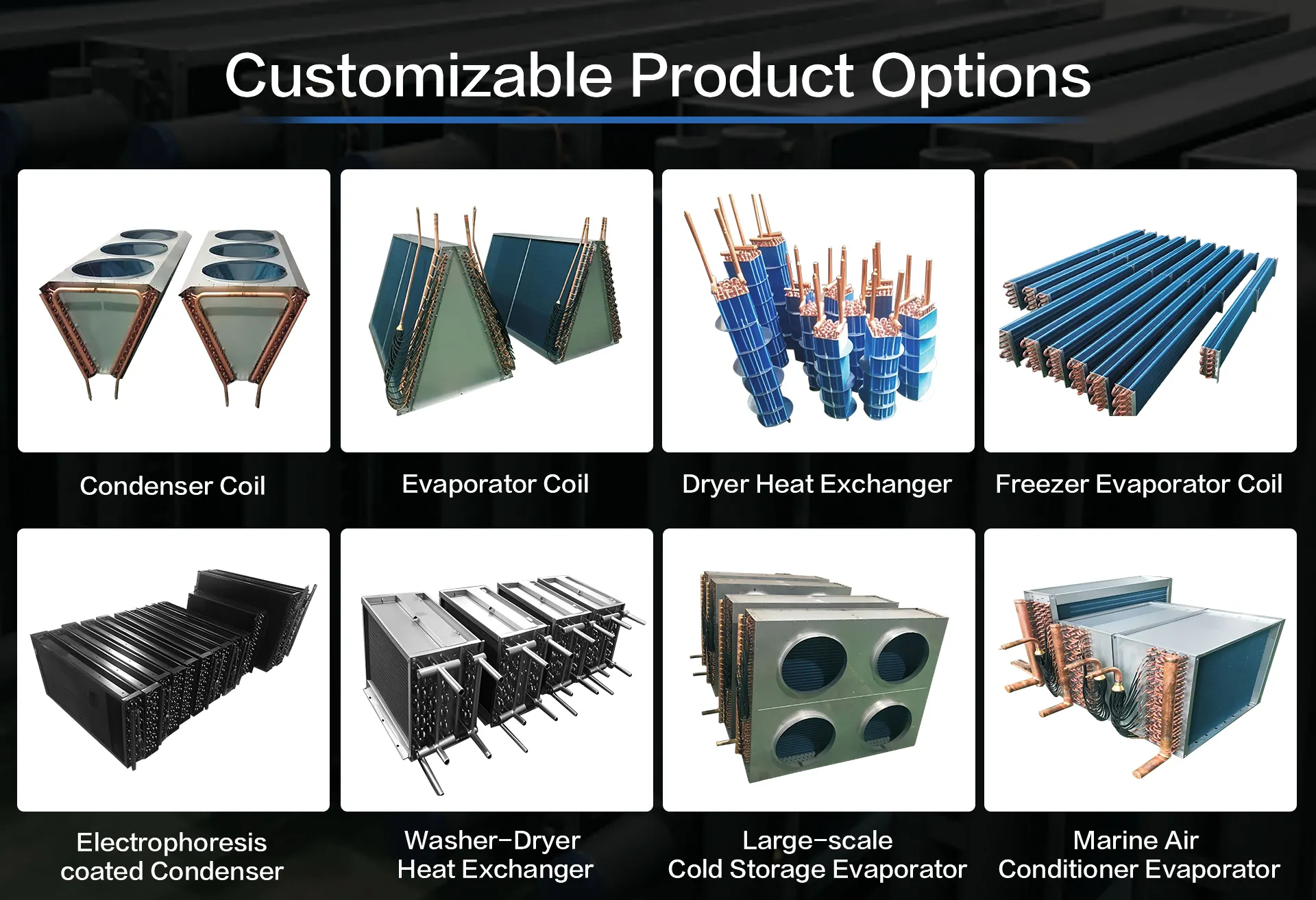 Customizable Product Options

Condenser Coil

Evaporator Coil

Dryer Heat Exchanger

Freezer Evaporator Coil

Electrophoresis coated Condenser

Washer-Dryer Heat Exchanger

Large-scale Cold Storage Evaporator

Marine Air Conditioner Evaporator